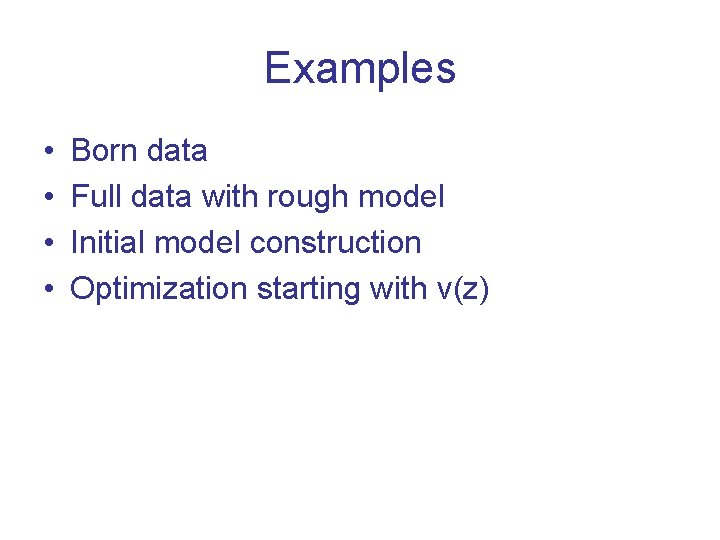 Examples

• Born data
• Full data with rough model
• Initial model construction
• Optimization starting with v(z)